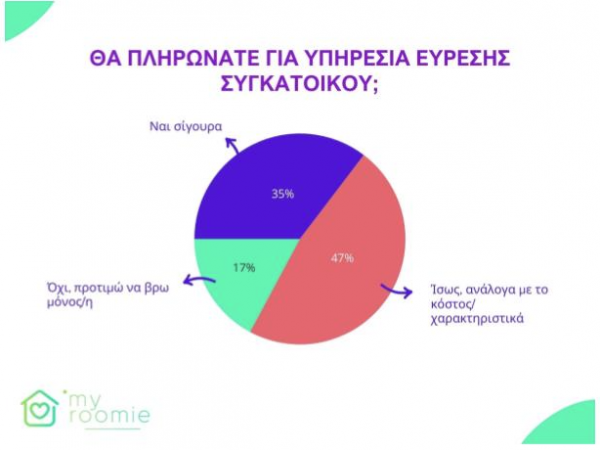 ΘΑ ΠΛΗΡΩΝΑΤΕ ΓΙΑ ΥΠΗΡΕΣΙΑ ΕΥΡΕΣΗΣ ΣΥΓΚΑΤΟΙΚΟΥ;

Ναι σίγουρα

35%

17%

47%

Όχι, προτιμώ να βρω μόνος/η

Ίσως, ανάλογα με το κόστος/ χαρακτηριστικά

my roomie